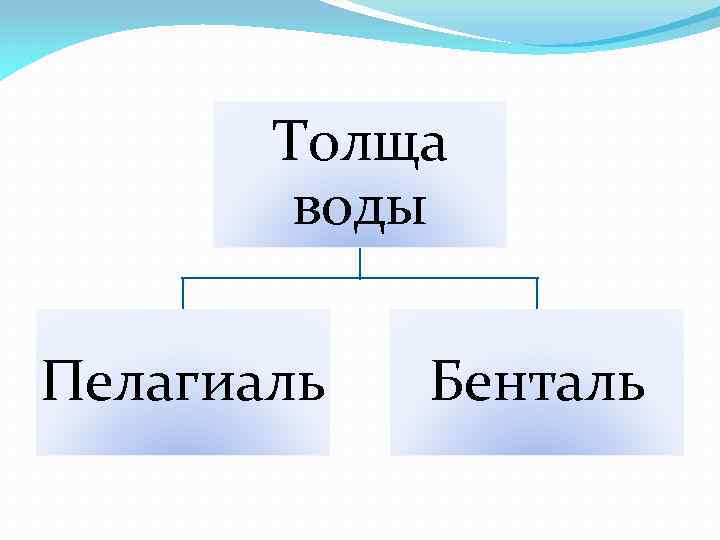 Толща воды

Пелагиаль

Бенталь